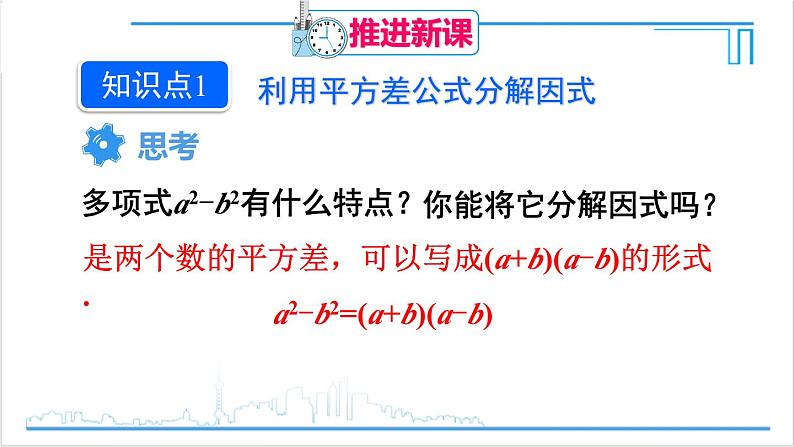 推进新课

知识点1 利用平方差公式分解因式

思考

多项式$a^2-b^2$有什么特点？你能将它分解因式吗？

是两个数的平方差，可以写成$(a+b)(a-b)$的形式.

$a^2-b^2=(a+b)(a-b)$